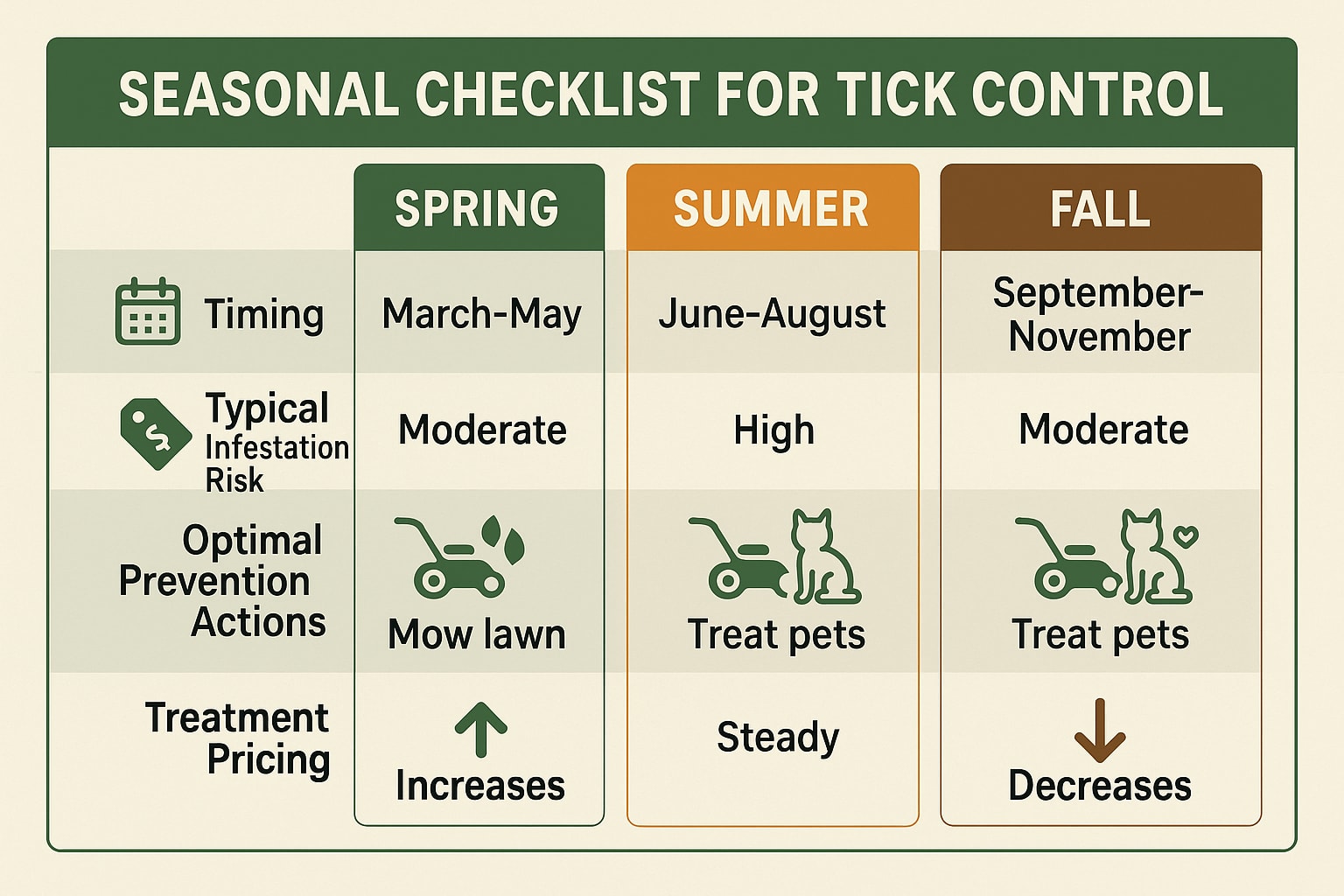 SEASONAL CHECKLIST FOR TICK CONTROL

| | SPRING | SUMMER | FALL |
|---|---|---|---|
| Timing | March-May | June-August | September-November |
| Typical Infestation Risk | Moderate | High | Moderate |
| Optimal Prevention Actions | Mow lawn | Treat pets | Treat pets |
| Treatment Pricing | Increases | Steady | Decreases |